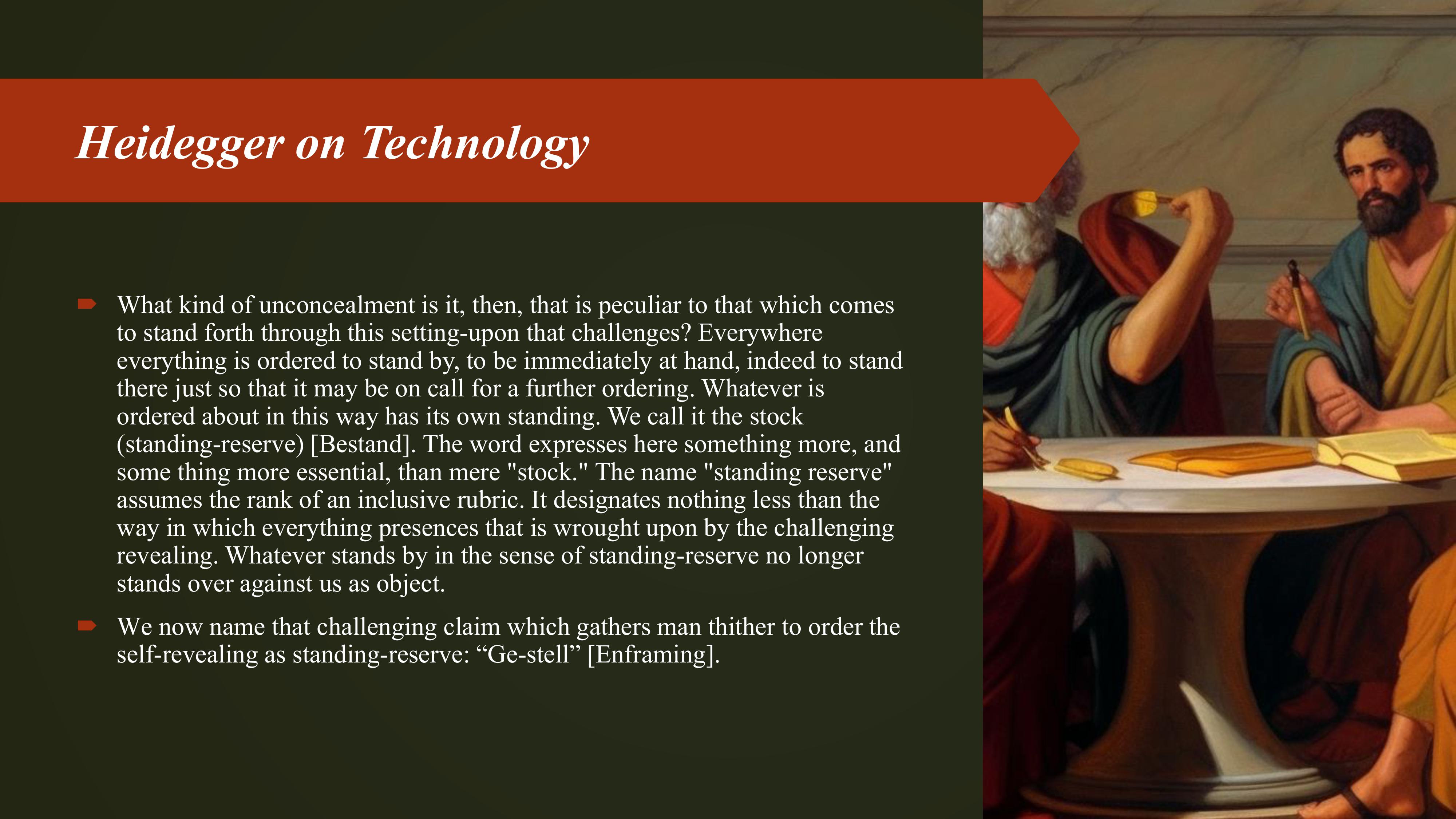 Heidegger on Technology

What kind of unconcealment is it, then, that is peculiar to that which comes to stand forth through this setting-upon that challenges? Everywhere everything is ordered to stand by, to be immediately at hand, indeed to stand there just so that it may be on call for a further ordering. Whatever is ordered about in this way has its own standing. We call it the stock (standing-reserve) [Bestand]. The word expresses here something more, and some thing more essential, than mere "stock." The name "standing reserve" assumes the rank of an inclusive rubric. It designates nothing less than the way in which everything presences that is wrought upon by the challenging revealing. Whatever stands by in the sense of standing-reserve no longer stands over against us as object.

We now name that challenging claim which gathers man thither to order the self-revealing as standing-reserve: “Ge-stell” [Enframing].